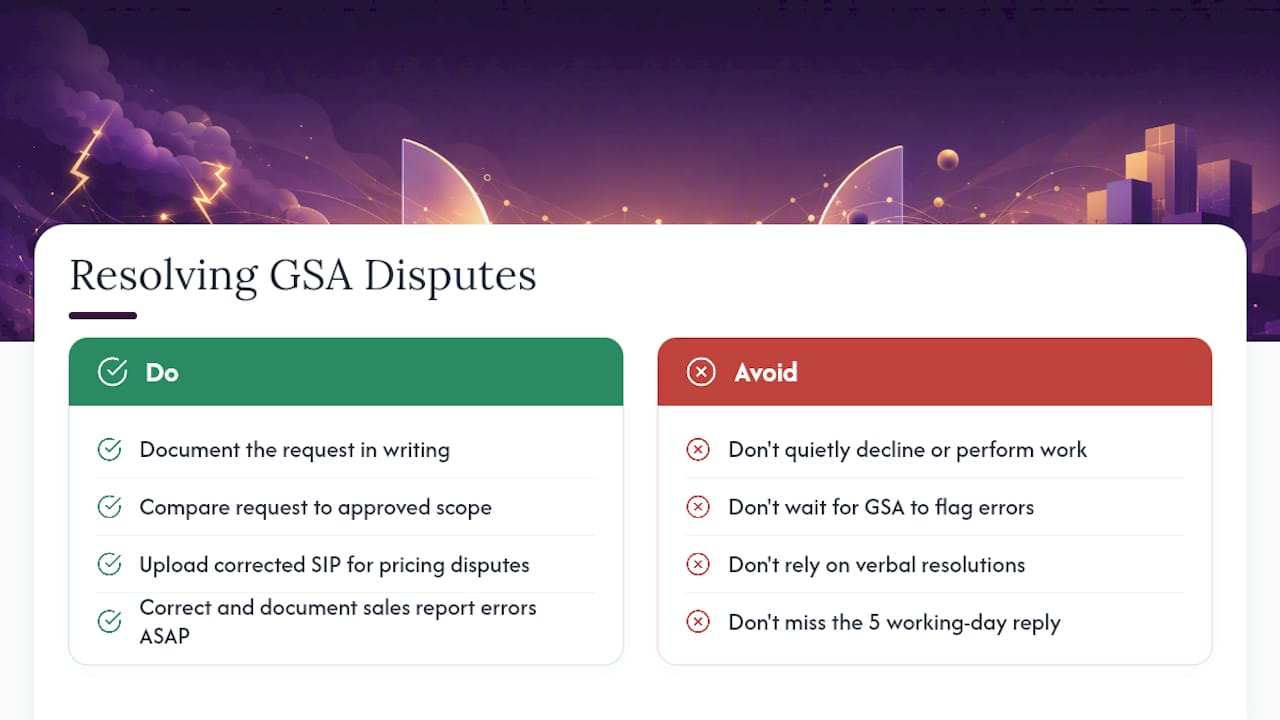 Resolving GSA Disputes

Do

Document the request in writing

Compare request to approved scope

Upload corrected SIP for pricing disputes

Correct and document sales report errors ASAP

Avoid

Don't quietly decline or perform work

Don't wait for GSA to flag errors

Don't rely on verbal resolutions

Don't miss the 5 working-day reply